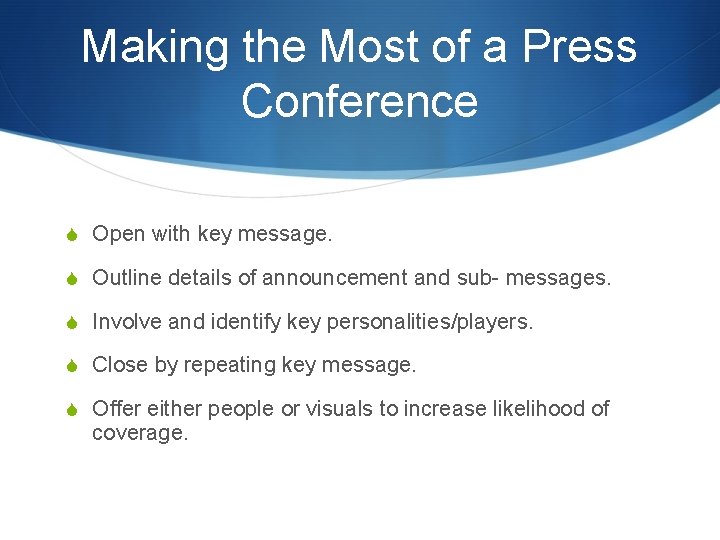 Making the Most of a Press Conference

Open with key message.

Outline details of announcement and sub- messages.

Involve and identify key personalities/players.

Close by repeating key message.

Offer either people or visuals to increase likelihood of coverage.